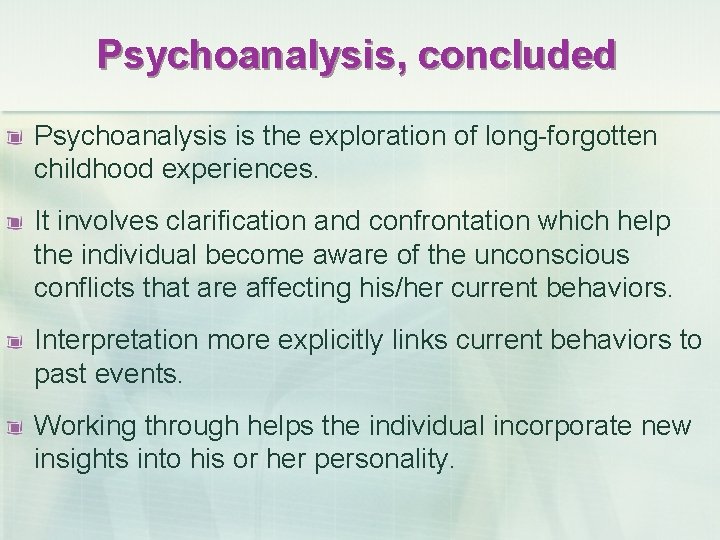 Psychoanalysis, concluded

Psychoanalysis is the exploration of long-forgotten childhood experiences.

It involves clarification and confrontation which help the individual become aware of the unconscious conflicts that are affecting his/her current behaviors.

Interpretation more explicitly links current behaviors to past events.

Working through helps the individual incorporate new insights into his or her personality.